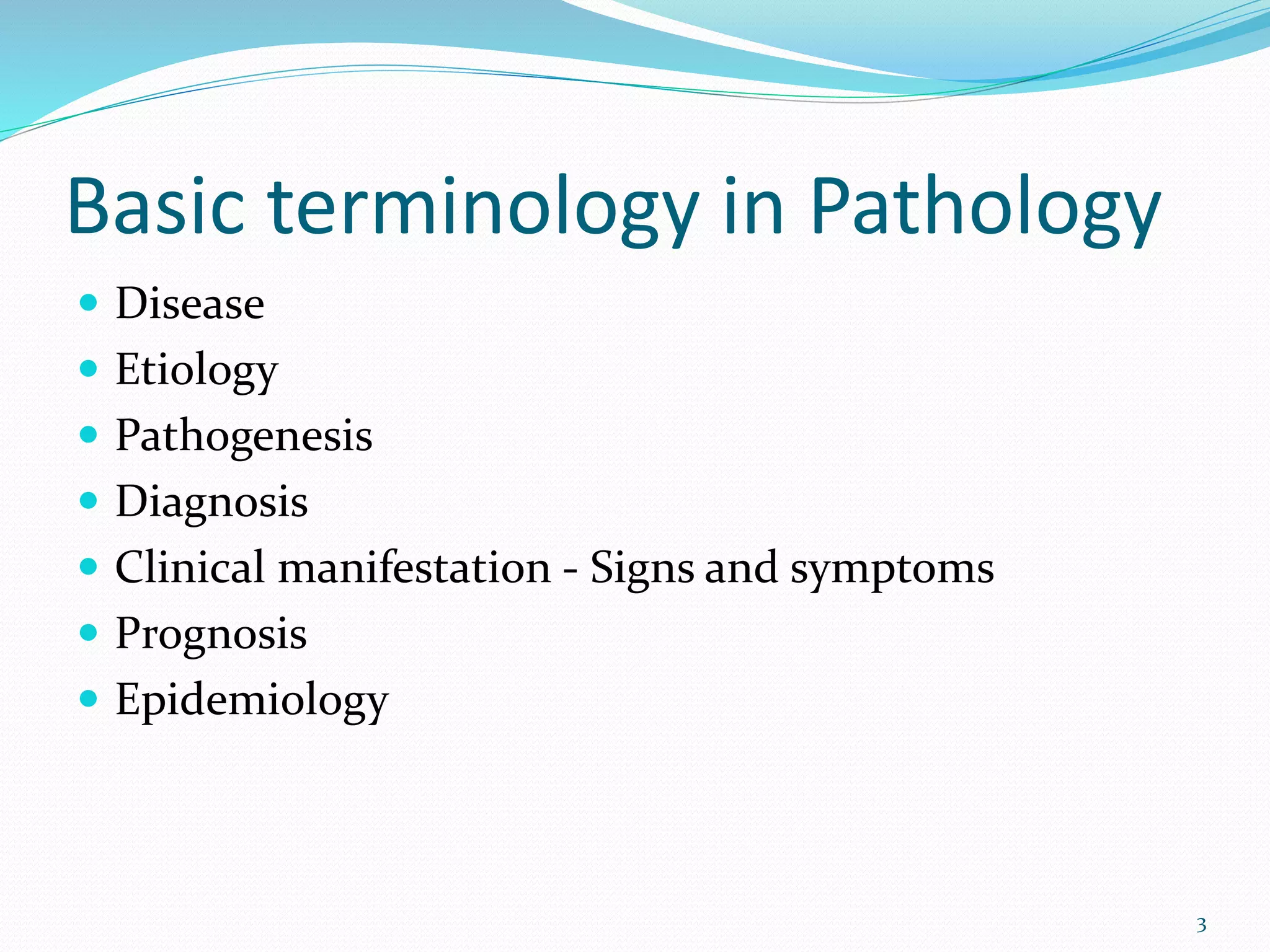 Basic terminology in Pathology

- Disease
- Etiology
- Pathogenesis
- Diagnosis
- Clinical manifestation - Signs and symptoms
- Prognosis
- Epidemiology

3